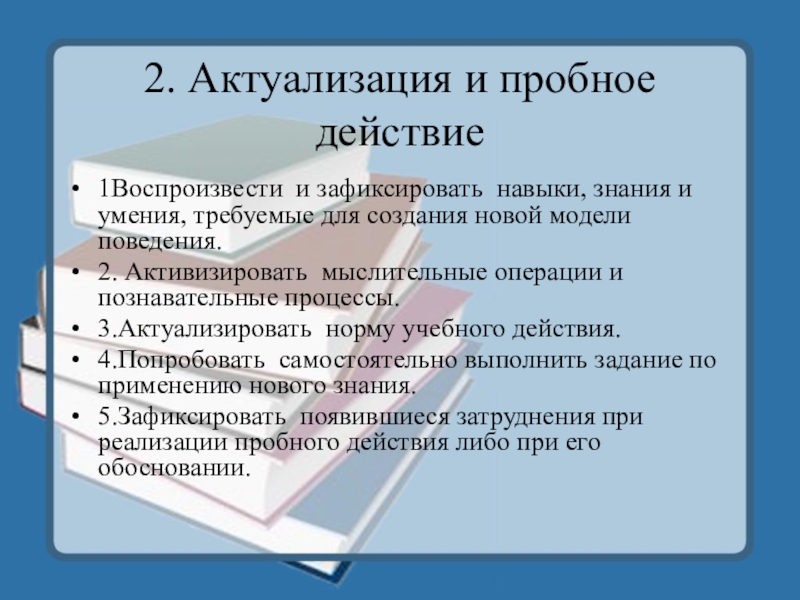 2. Актуализация и пробное действие

• 1Воспроизвести и зафиксировать навыки, знания и умения, требуемые для создания новой модели поведения.
• 2. Активизировать мыслительные операции и познавательные процессы.
• 3.Актуализировать норму учебного действия.
• 4.Попробовать самостоятельно выполнить задание по применению нового знания.
• 5.Зафиксировать появившиеся затруднения при реализации пробного действия либо при его обосновании.